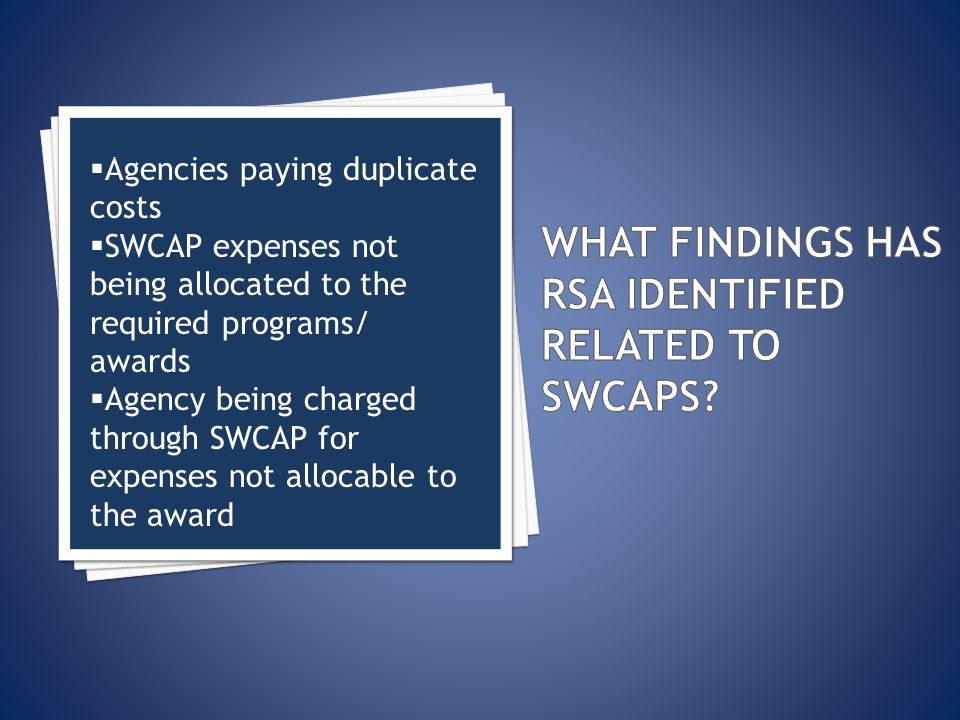 ▪Agencies paying duplicate costs
▪SWCAP expenses not being allocated to the required programs/ awards
▪Agency being charged through SWCAP for expenses not allocable to the award

WHAT FINDINGS HAS RSA IDENTIFIED RELATED TO SWCAPS?